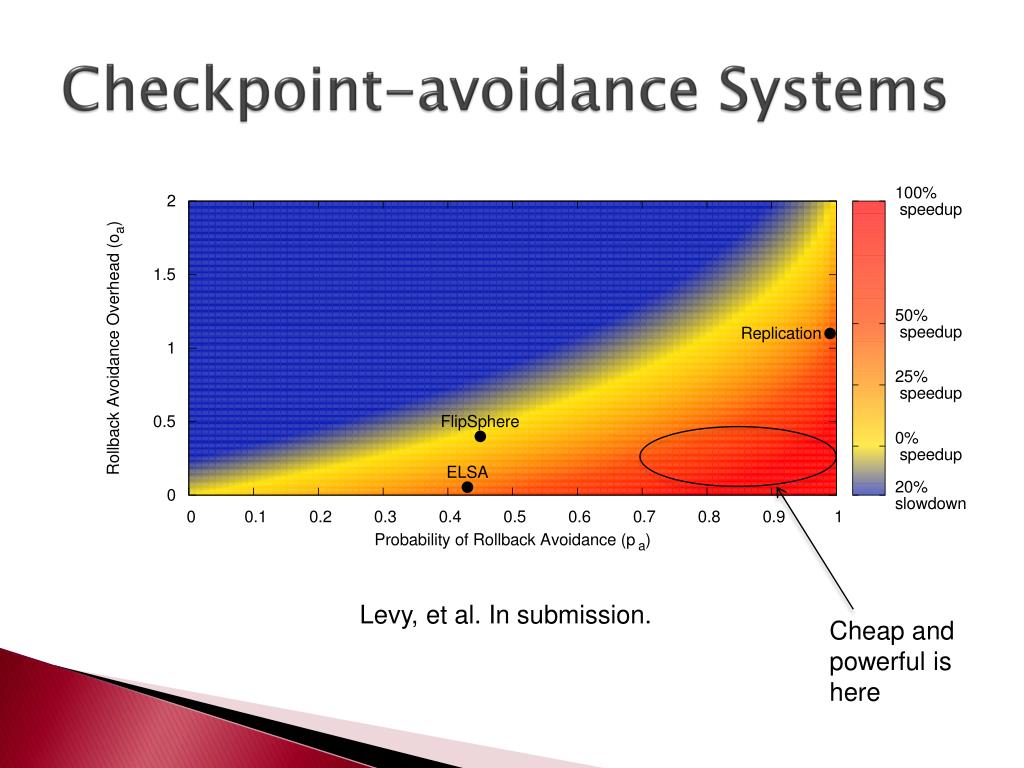 Checkpoint-avoidance Systems

Rollback Avoidance Overhead ($o_a$)

2
1.5
1
0.5
0

0 0.1 0.2 0.3 0.4 0.5 0.6 0.7 0.8 0.9 1

Probability of Rollback Avoidance ($p_a$)

Replication
FlipSphere
ELSA

100% speedup
50% speedup
25% speedup
0% speedup
20% slowdown

Levy, et al. In submission.

Cheap and powerful is here